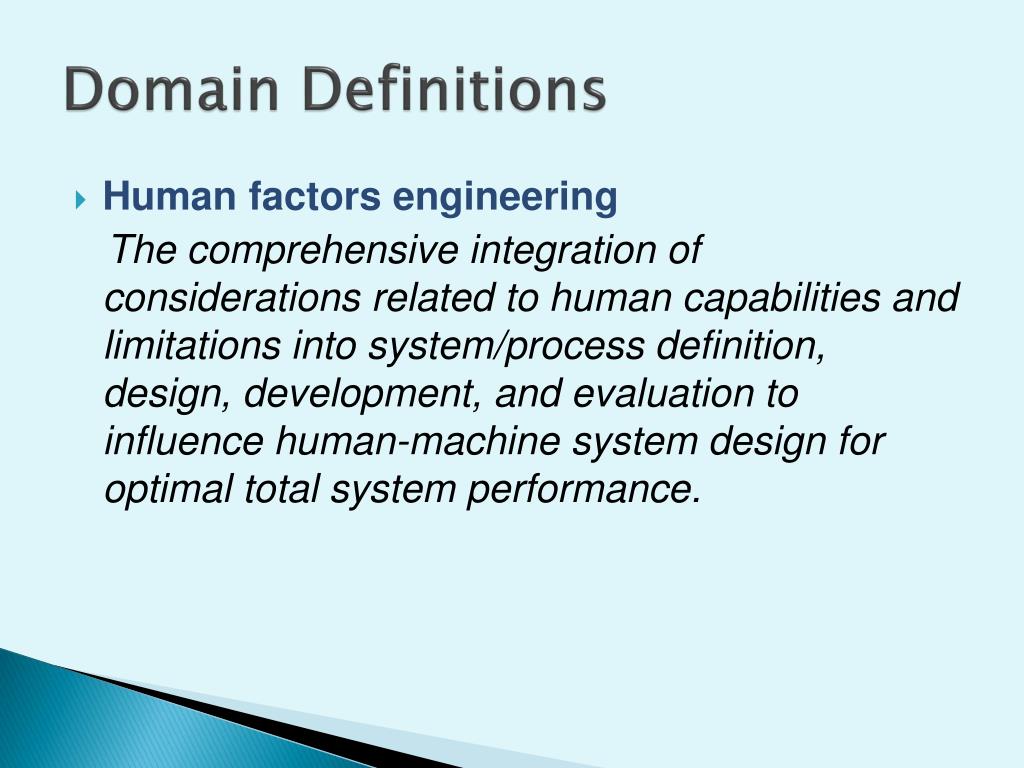 Domain Definitions

Human factors engineering

The comprehensive integration of considerations related to human capabilities and limitations into system/process definition, design, development, and evaluation to influence human-machine system design for optimal total system performance.